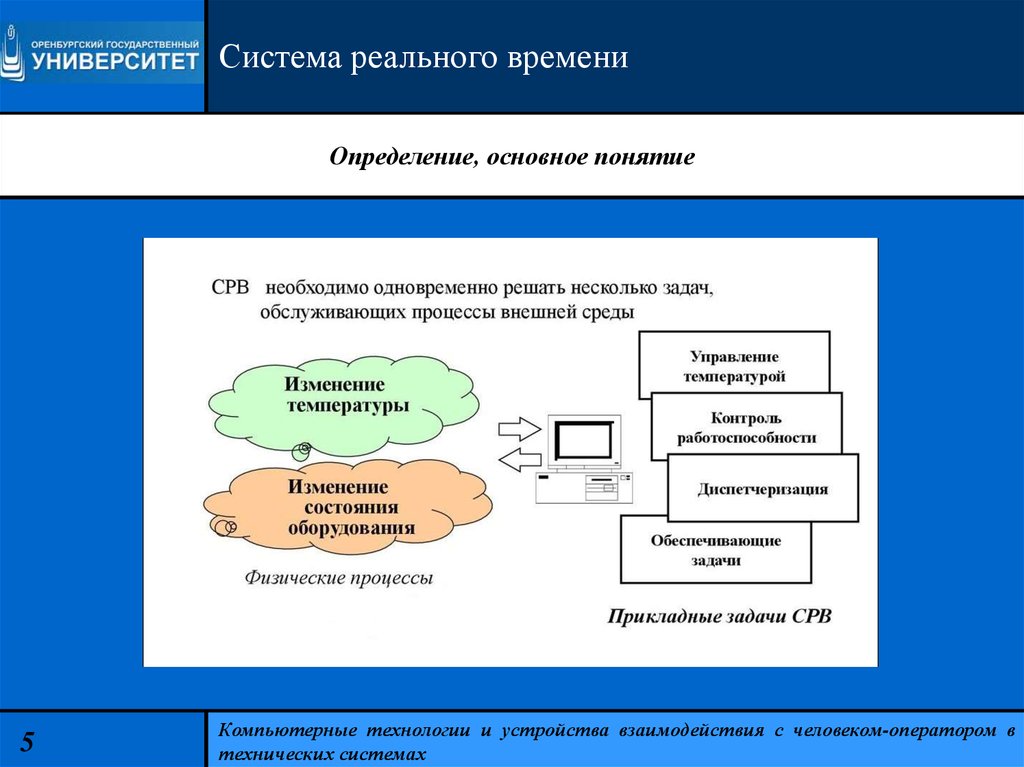 ОРЕНБУРГСКИЙ ГОСУДАРСТВЕННЫЙ УНИВЕРСИТЕТ

Система реального времени

Определение, основное понятие

СРВ необходимо одновременно решать несколько задач, обслуживающих процессы внешней среды

Изменение температуры

Изменение состояния оборудования

Физические процессы

Управление температурой

Контроль работоспособности

Диспетчеризация

Обеспечивающие задачи

Прикладные задачи СРВ

5

Компьютерные технологии и устройства взаимодействия с человеком-оператором в технических системах